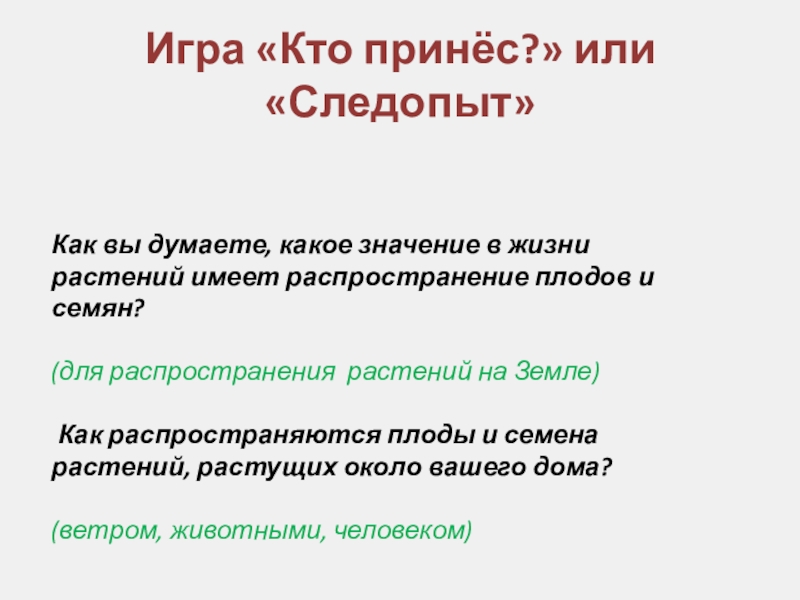 Игра «Кто принёс?» или «Следопыт»

Как вы думаете, какое значение в жизни растений имеет распространение плодов и семян?

(для распространения растений на Земле)

Как распространяются плоды и семена растений, растущих около вашего дома?

(ветром, животными, человеком)